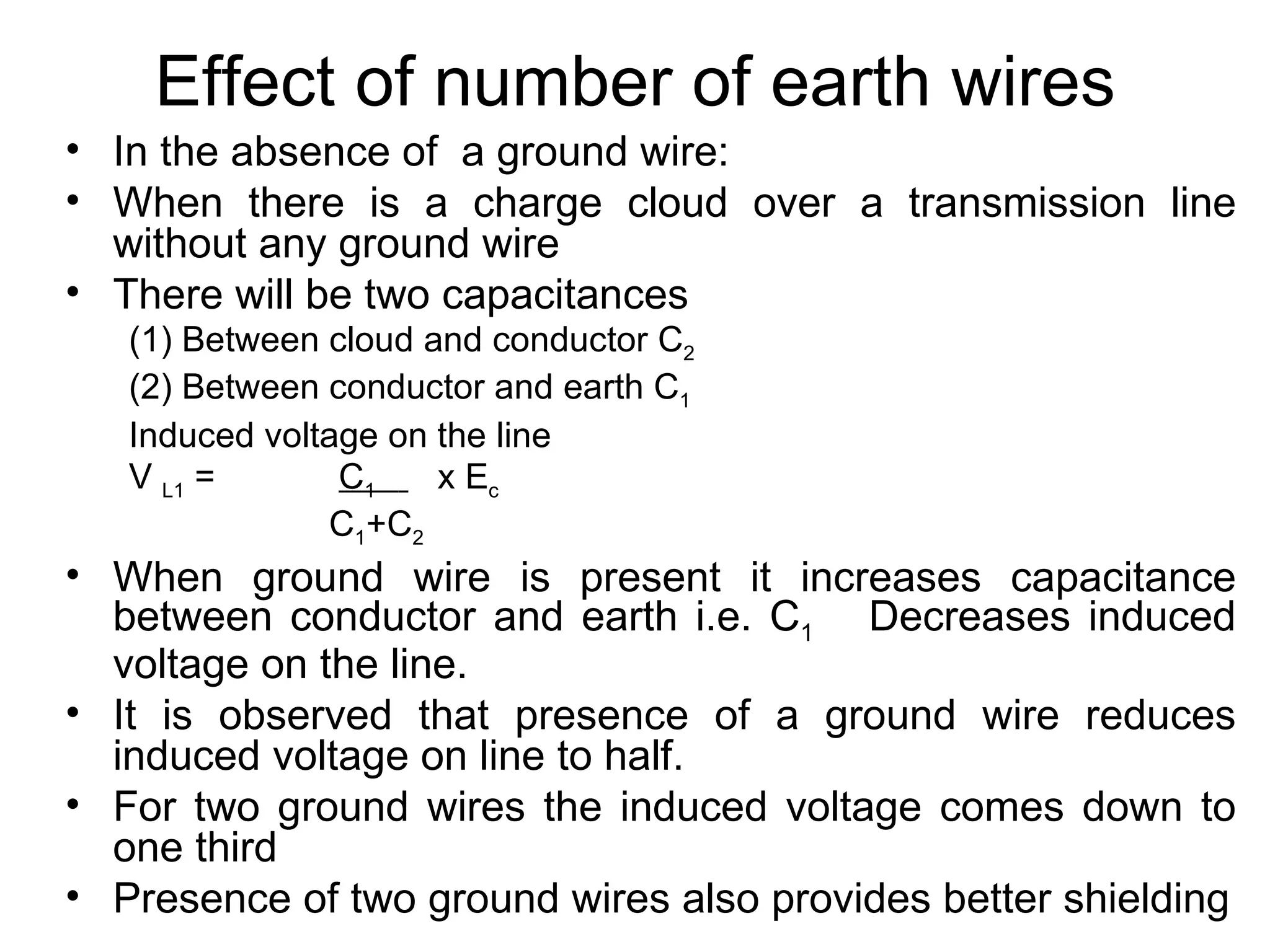 Effect of number of earth wires

• In the absence of a ground wire:
• When there is a charge cloud over a transmission line without any ground wire
• There will be two capacitances

(1) Between cloud and conductor $C_2$

(2) Between conductor and earth $C_1$

Induced voltage on the line

$V_{L1} = \frac{C_1}{C_1+C_2} \times E_c$

• When ground wire is present it increases capacitance between conductor and earth i.e. $C_1$ Decreases induced voltage on the line.
• It is observed that presence of a ground wire reduces induced voltage on line to half.
• For two ground wires the induced voltage comes down to one third
• Presence of two ground wires also provides better shielding